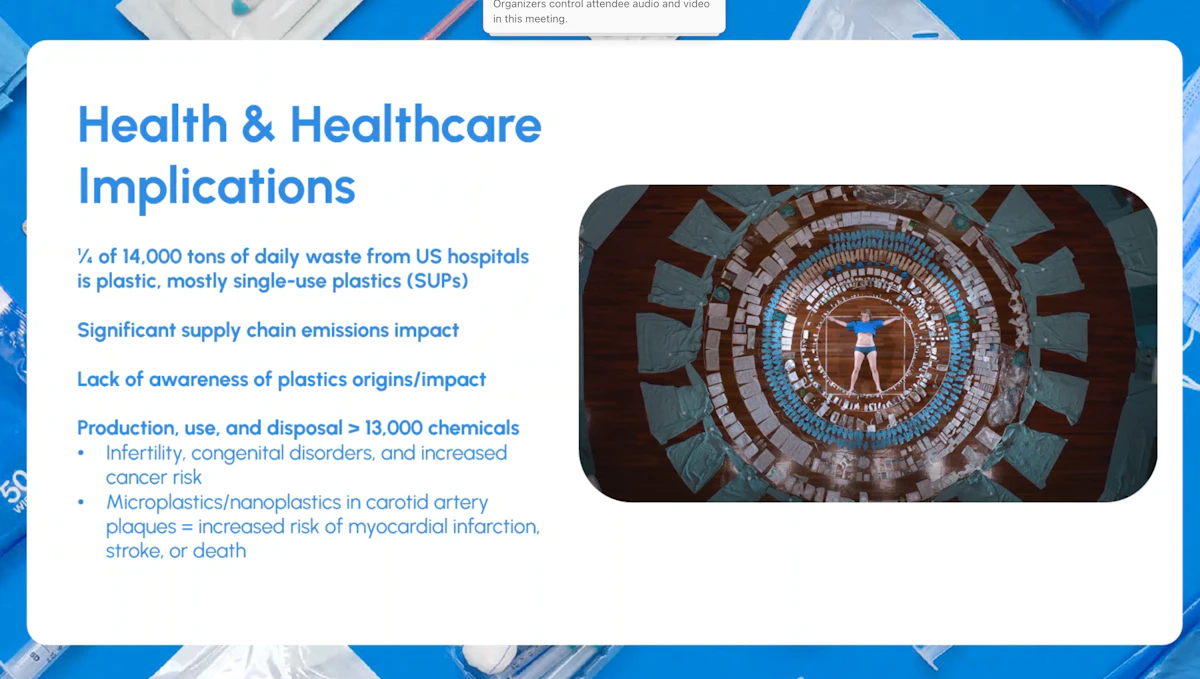 Organizers control attendee audio and video in this meeting.

Health & Healthcare Implications

¼ of 14,000 tons of daily waste from US hospitals is plastic, mostly single-use plastics (SUPs)

Significant supply chain emissions impact

Lack of awareness of plastics origins/impact

Production, use, and disposal > 13,000 chemicals
• Infertility, congenital disorders, and increased cancer risk
• Microplastics/nanoplastics in carotid artery plaques = increased risk of myocardial infarction, stroke, or death

50